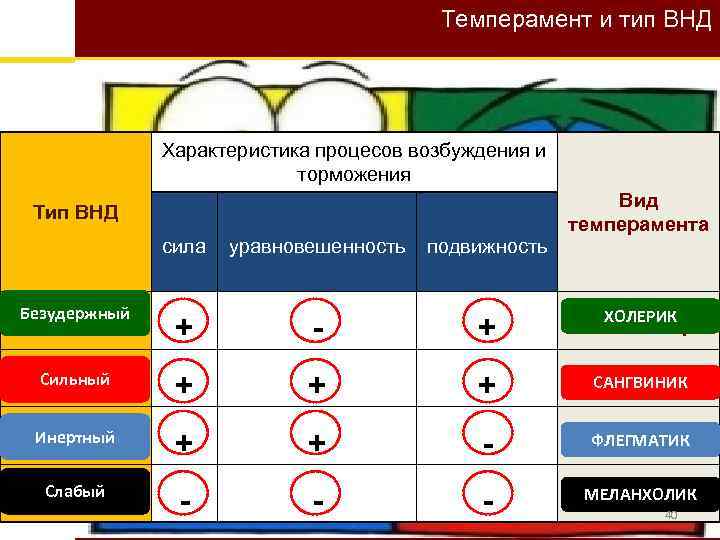 Темперамент и тип ВНД

| Тип ВНД | Характеристика процесов возбуждения и торможения | | | Вид темперамента |
|---|---|---|---|---|
| | сила | уравновешенность | подвижность | |
| Безудержный | + | - | + | ХОЛЕРИК |
| Сильный | + | + | + | САНГВИНИК |
| Инертный | + | + | - | ФЛЕГМАТИК |
| Слабый | - | - | - | МЕЛАНХОЛИК |

40